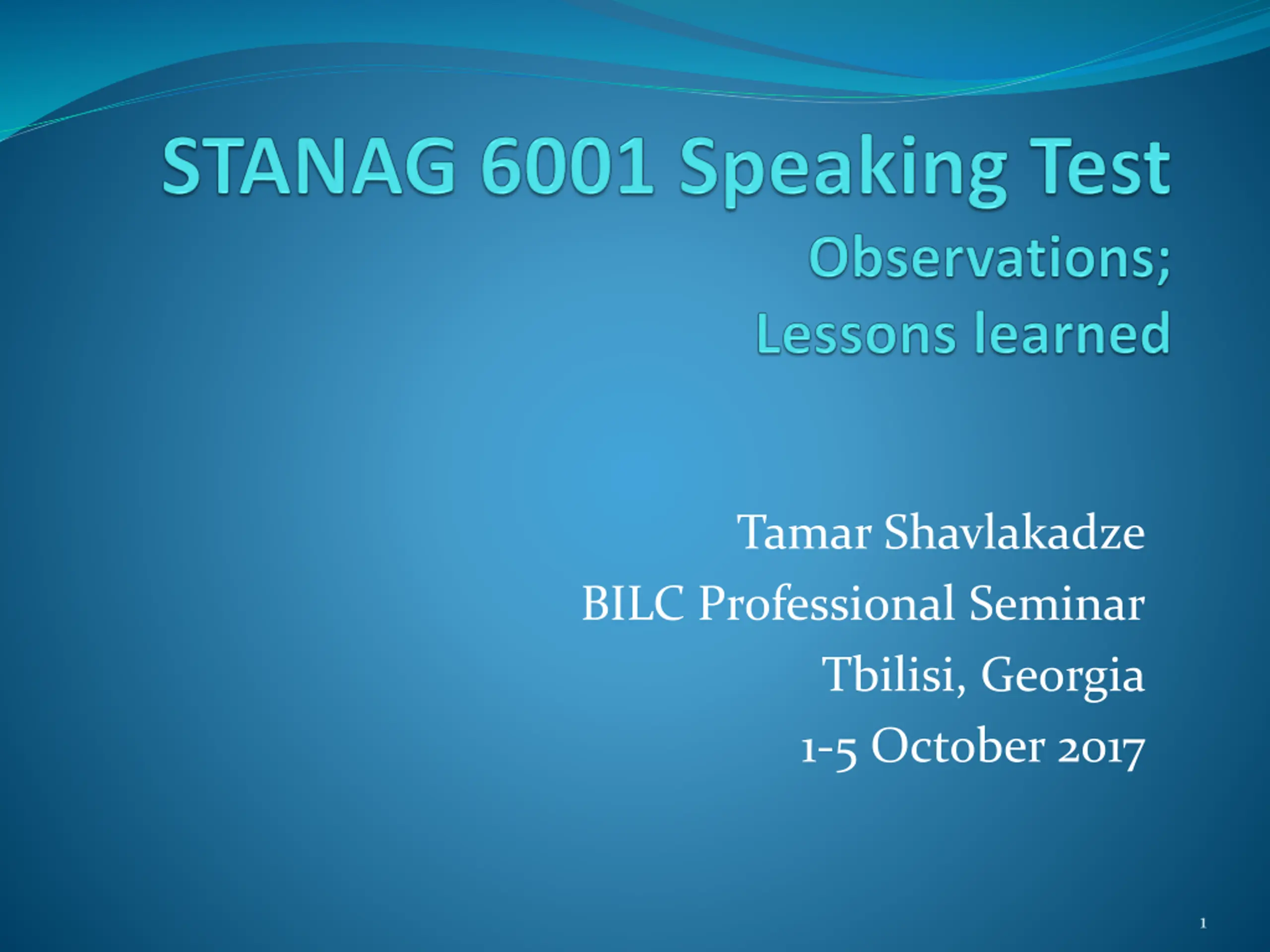 STANAG 6001 Speaking Test
Observations;
Lessons learned

Tamar Shavlakadze
BILC Professional Seminar
Tbilisi, Georgia
1-5 October 2017

1